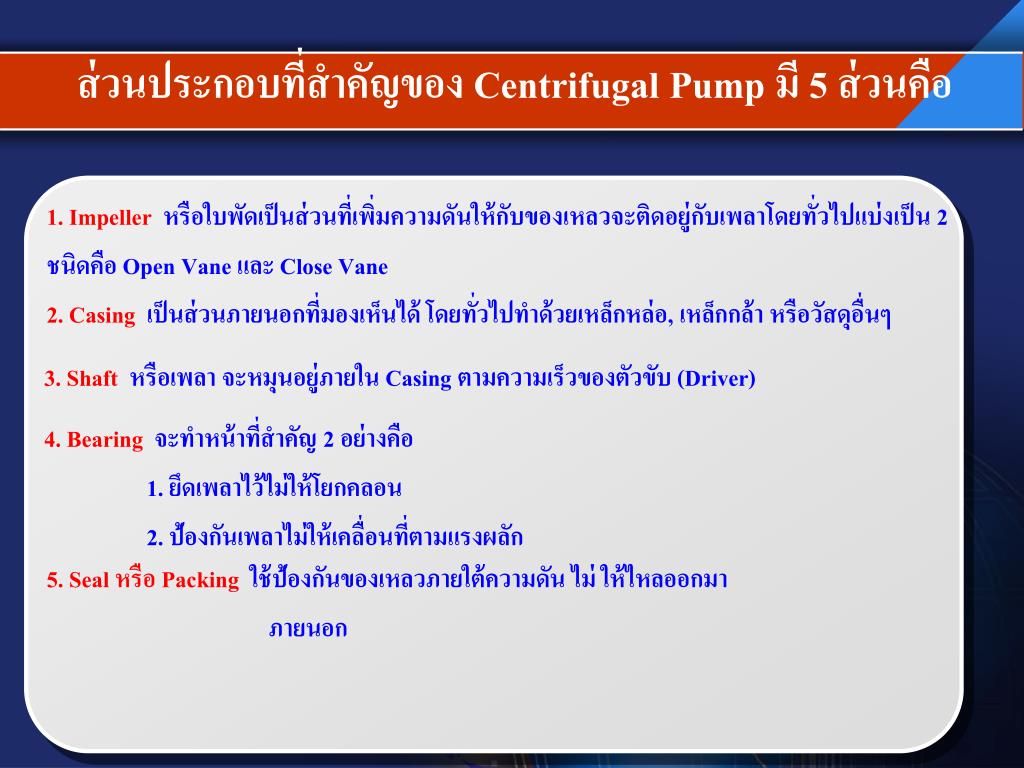 ส่วนประกอบที่สำคัญของ Centrifugal Pump มี 5 ส่วนคือ

1. Impeller หรือใบพัดเป็นส่วนที่เพิ่มความดันให้กับของเหลวจะติดอยู่กับเพลาโดยทั่วไปแบ่งเป็น 2 ชนิดคือ Open Vane และ Close Vane

2. Casing เป็นส่วนภายนอกที่มองเห็นได้ โดยทั่วไปทำด้วยเหล็กหล่อ, เหล็กกล้า หรือวัสดุอื่นๆ

3. Shaft หรือเพลา จะหมุนอยู่ภายใน Casing ตามความเร็วของตัวขับ (Driver)

4. Bearing จะทำหน้าที่สำคัญ 2 อย่างคือ

1. ยึดเพลาไว้ไม่ให้โยกคลอน

2. ป้องกันเพลาไม่ให้เคลื่อนที่ตามแรงผลัก

5. Seal หรือ Packing ใช้ป้องกันของเหลวภายใต้ความดัน ไม่ให้ไหลออกมาภายนอก